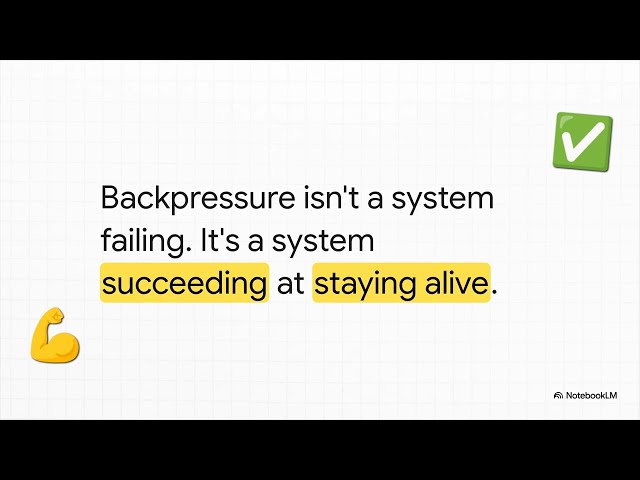 Backpressure isn't a system failing. It's a system succeeding at staying alive.

NotebookLM